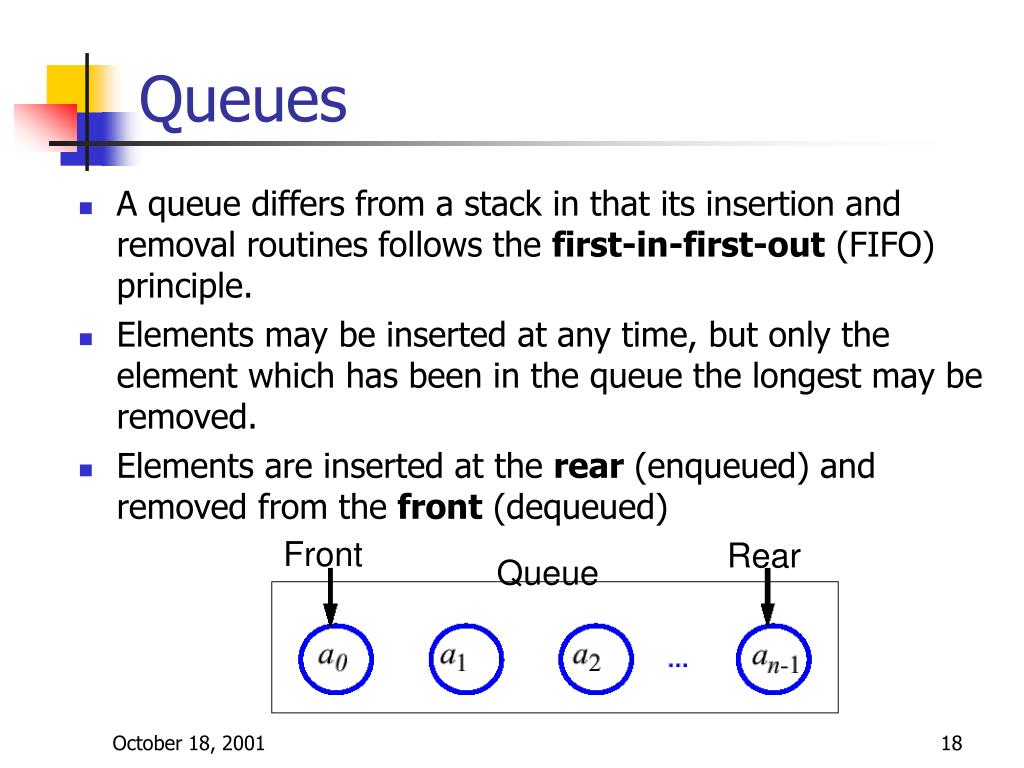 Queues

- A queue differs from a stack in that its insertion and removal routines follows the **first-in-first-out** (FIFO) principle.
- Elements may be inserted at any time, but only the element which has been in the queue the longest may be removed.
- Elements are inserted at the **rear** (enqueued) and removed from the **front** (dequeued)

Front
Queue
Rear

$a_0$ $a_1$ $a_2$ … $a_{n-1}$

October 18, 2001

18